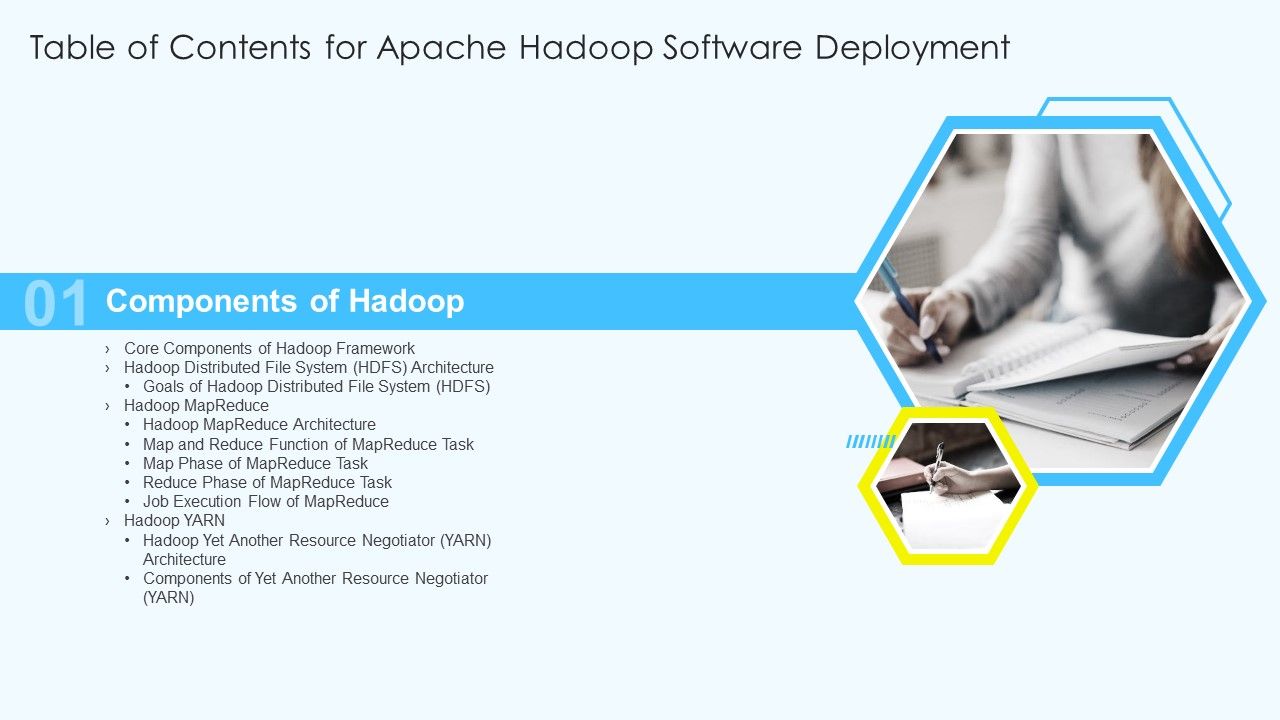 Table of Contents for Apache Hadoop Software Deployment

01 Components of Hadoop

› Core Components of Hadoop Framework
› Hadoop Distributed File System (HDFS) Architecture
• Goals of Hadoop Distributed File System (HDFS)
› Hadoop MapReduce
• Hadoop MapReduce Architecture
• Map and Reduce Function of MapReduce Task
• Map Phase of MapReduce Task
• Reduce Phase of MapReduce Task
• Job Execution Flow of MapReduce
› Hadoop YARN
• Hadoop Yet Another Resource Negotiator (YARN) Architecture
• Components of Yet Another Resource Negotiator (YARN)